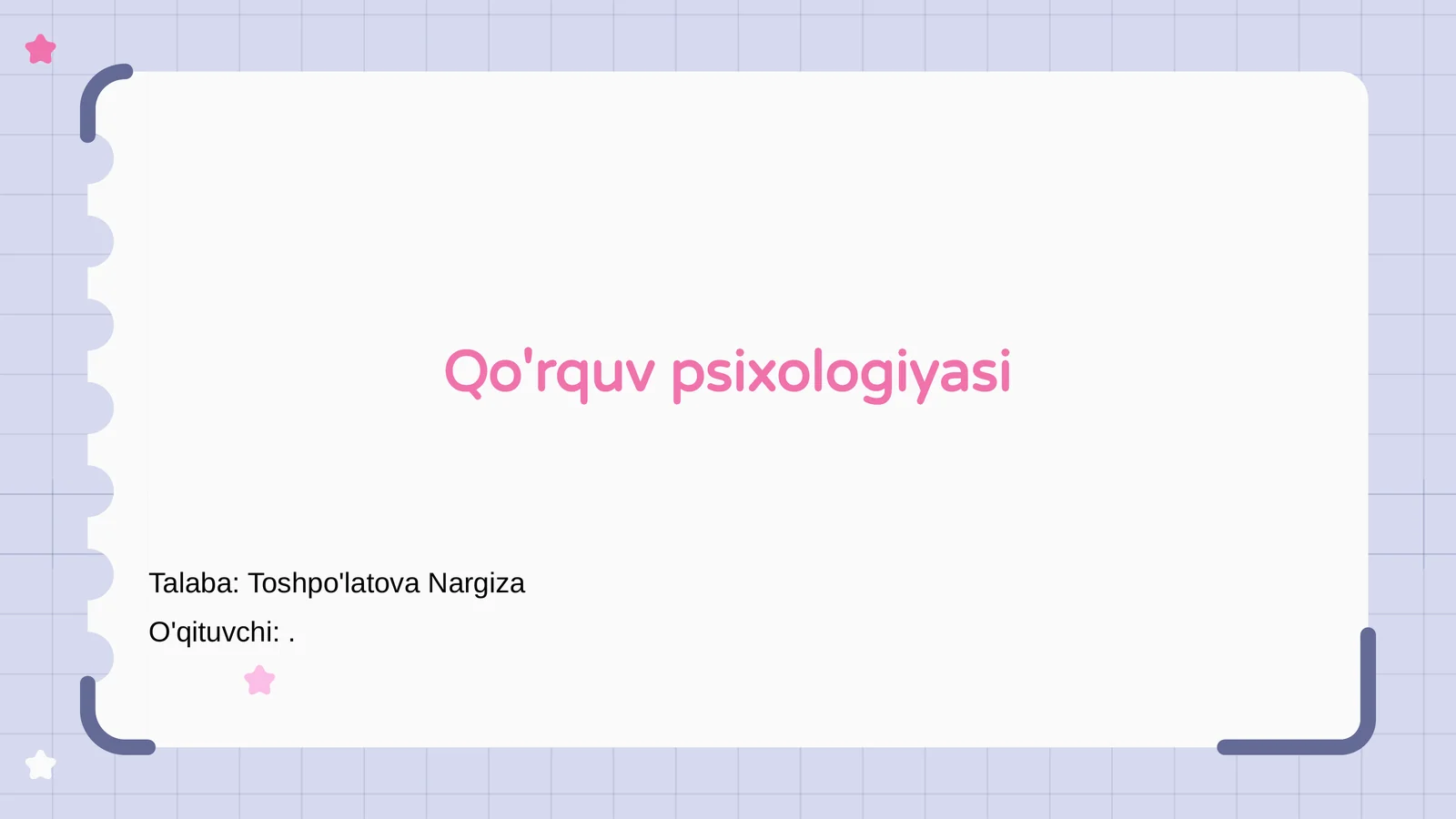 Qo'rquv psixologiyasi

Talaba: Toshpo'latova Nargiza

O'qituvchi: .